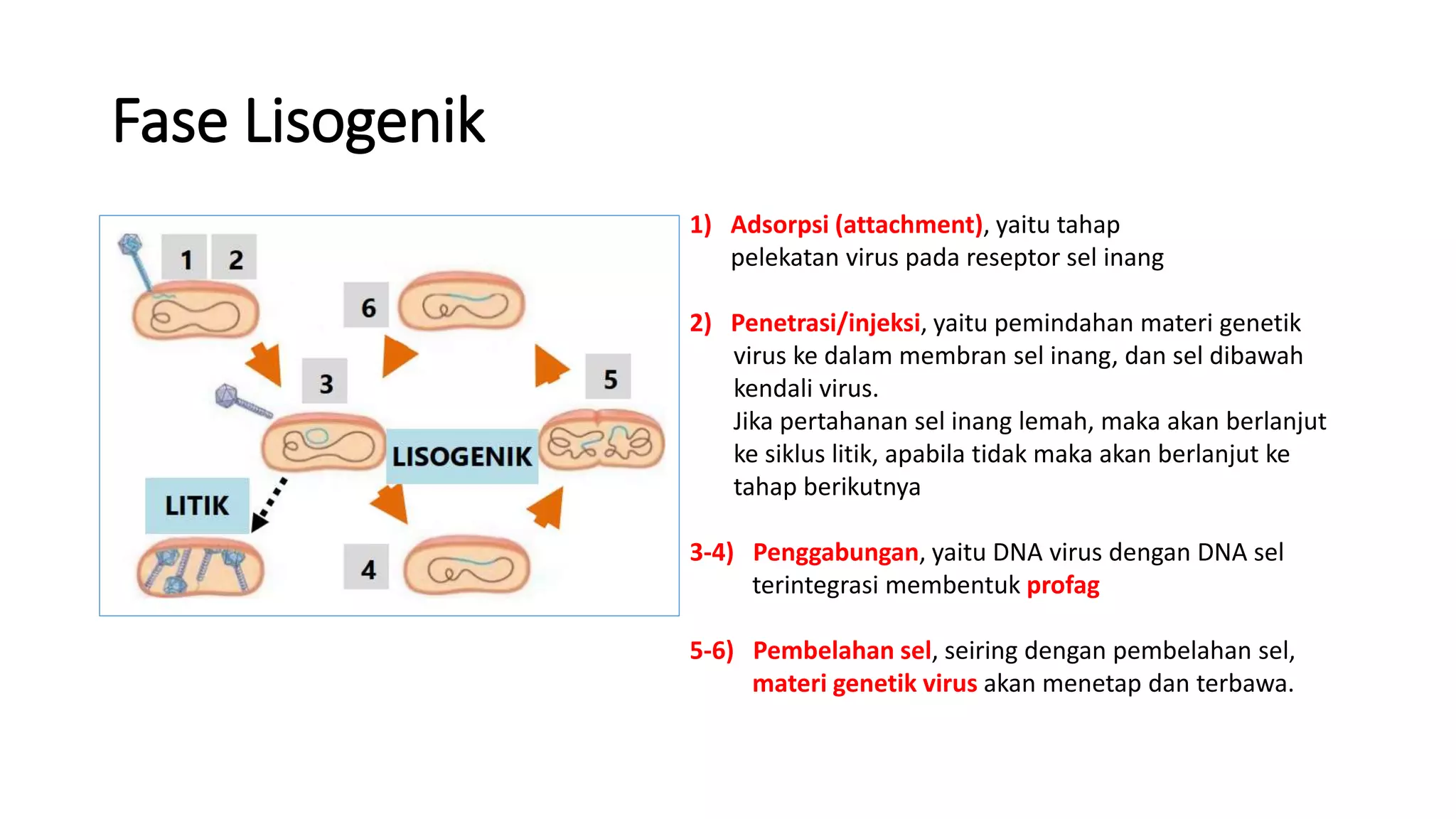 Fase Lisogenik

1 2

6

3

5

LISOGENIK

LITIK

4

1) Adsorpsi (attachment), yaitu tahap pelekatan virus pada reseptor sel inang

2) Penetrasi/injeksi, yaitu pemindahan materi genetik virus ke dalam membran sel inang, dan sel dibawah kendali virus.
Jika pertahanan sel inang lemah, maka akan berlanjut ke siklus litik, apabila tidak maka akan berlanjut ke tahap berikutnya

3-4) Penggabungan, yaitu DNA virus dengan DNA sel terintegrasi membentuk profag

5-6) Pembelahan sel, seiring dengan pembelahan sel, materi genetik virus akan menetap dan terbawa.